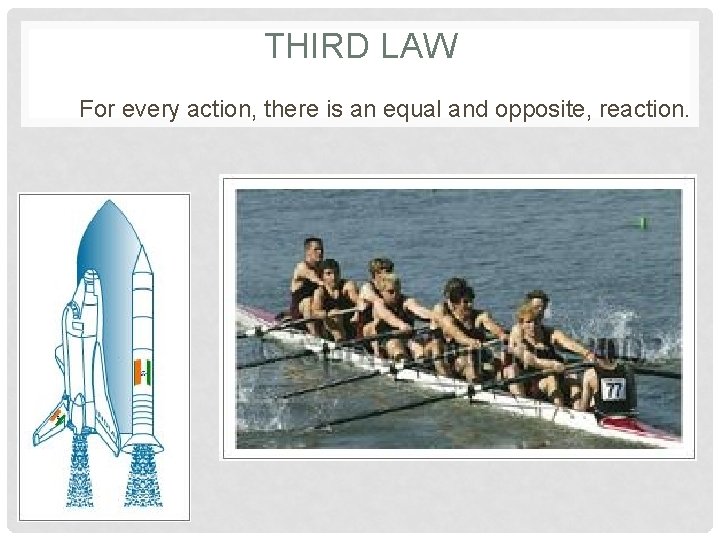 THIRD LAW

For every action, there is an equal and opposite, reaction.

77